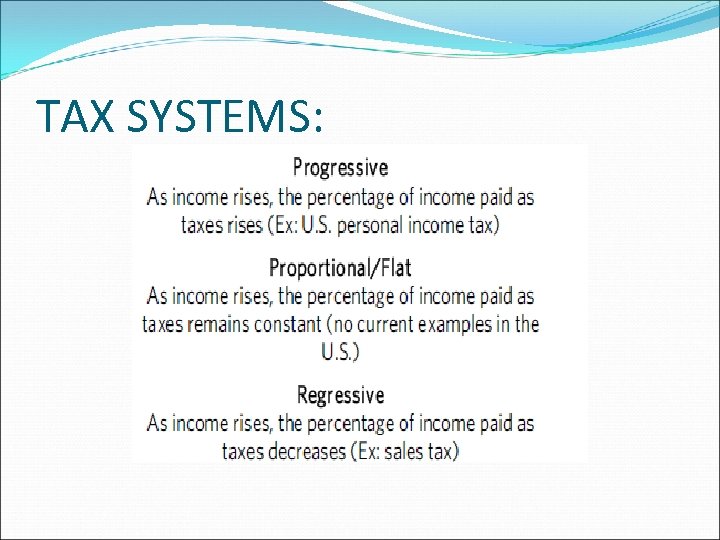 TAX SYSTEMS:

Progressive
As income rises, the percentage of income paid as taxes rises (Ex: U.S. personal income tax)

Proportional/Flat
As income rises, the percentage of income paid as taxes remains constant (no current examples in the U.S.)

Regressive
As income rises, the percentage of income paid as taxes decreases (Ex: sales tax)